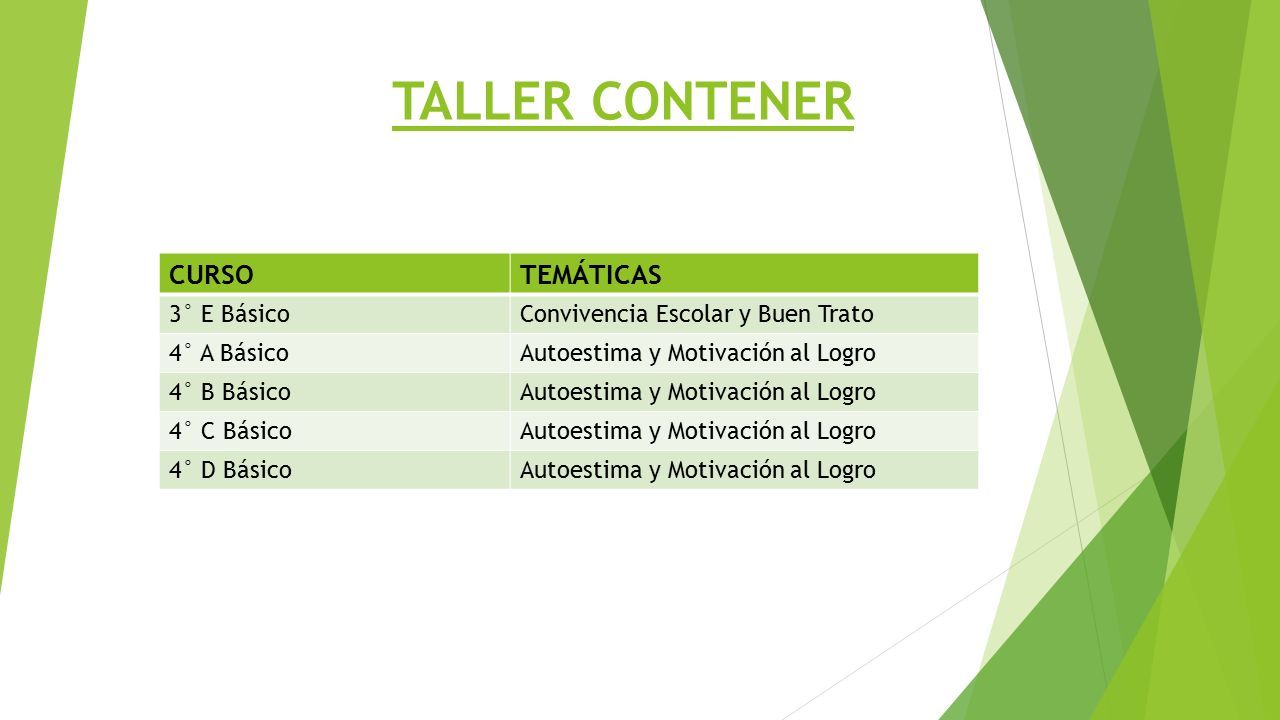 TALLER CONTENER

| CURSO | TEMÁTICAS |
|---|---|
| 3° E Básico | Convivencia Escolar y Buen Trato |
| 4° A Básico | Autoestima y Motivación al Logro |
| 4° B Básico | Autoestima y Motivación al Logro |
| 4° C Básico | Autoestima y Motivación al Logro |
| 4° D Básico | Autoestima y Motivación al Logro |